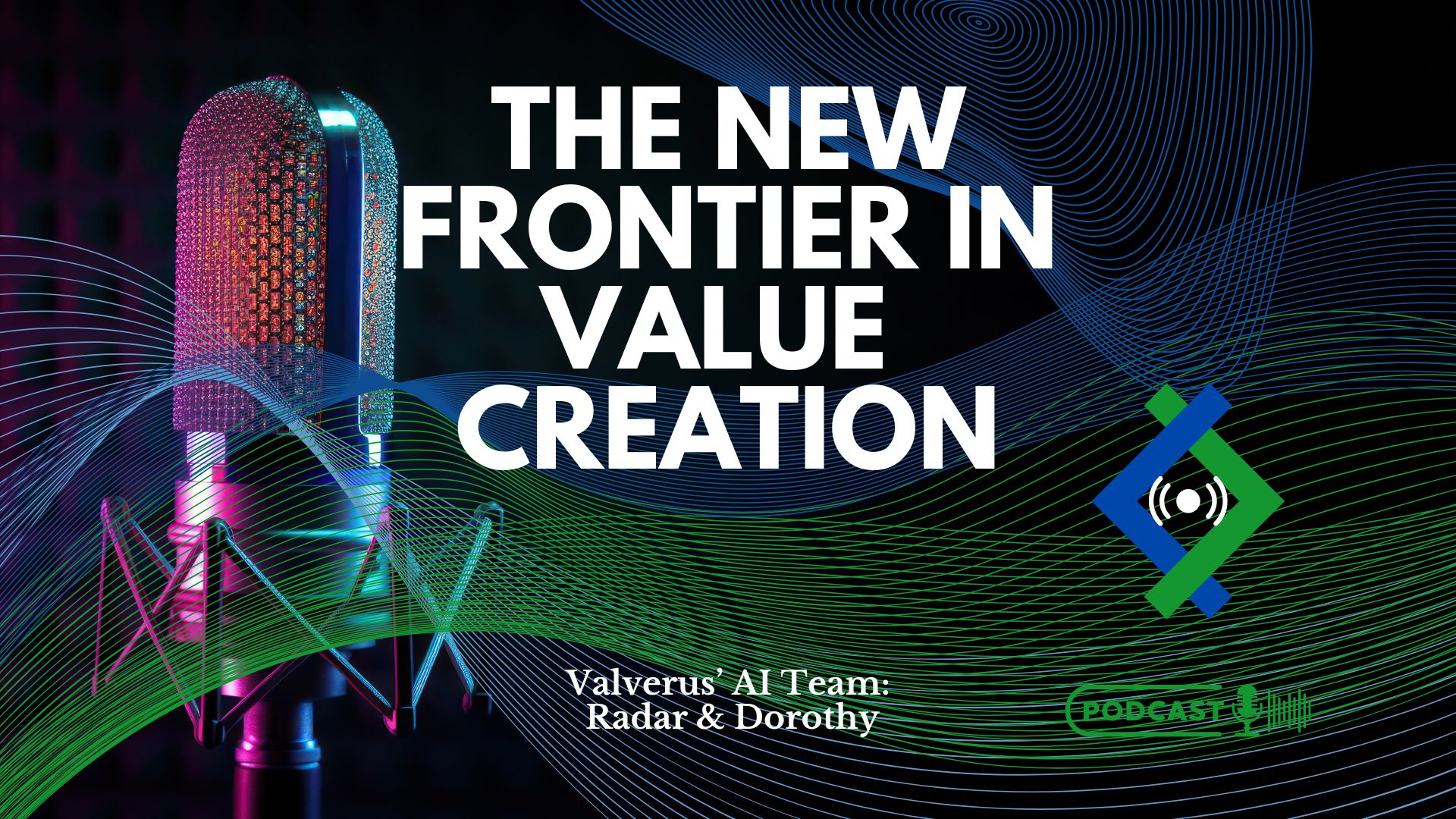 THE NEW FRONTIER IN VALUE CREATION

Valverus' AI Team: Radar & Dorothy

PODCAST